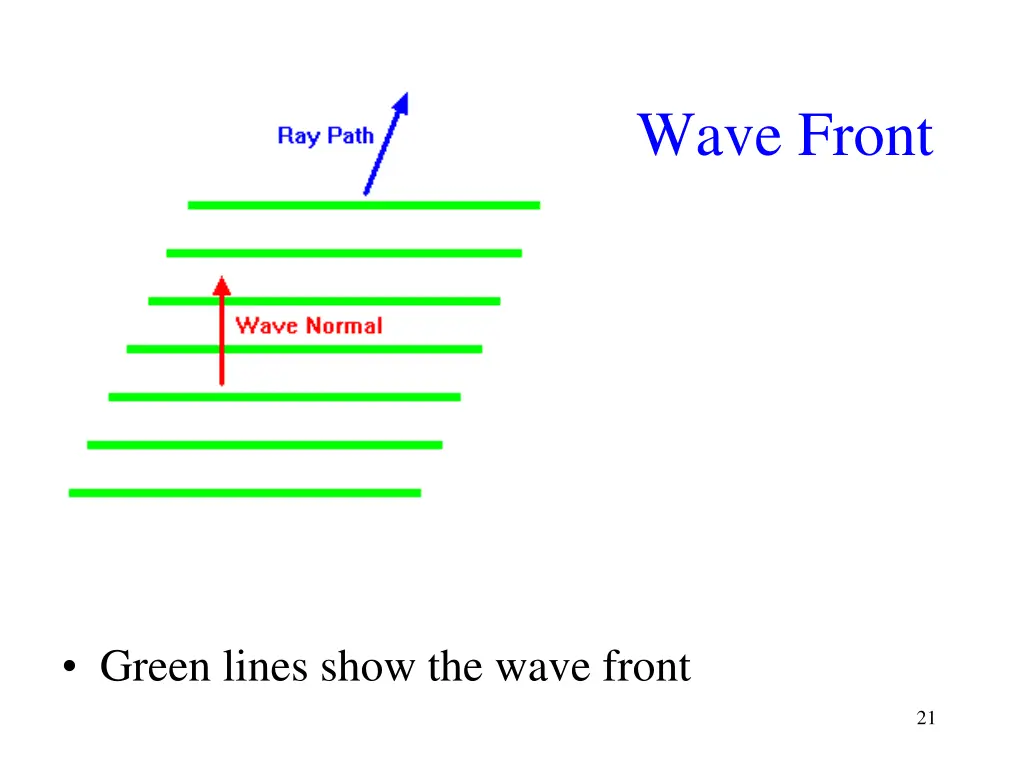 Wave Front

Ray Path

Wave Normal

• Green lines show the wave front

21